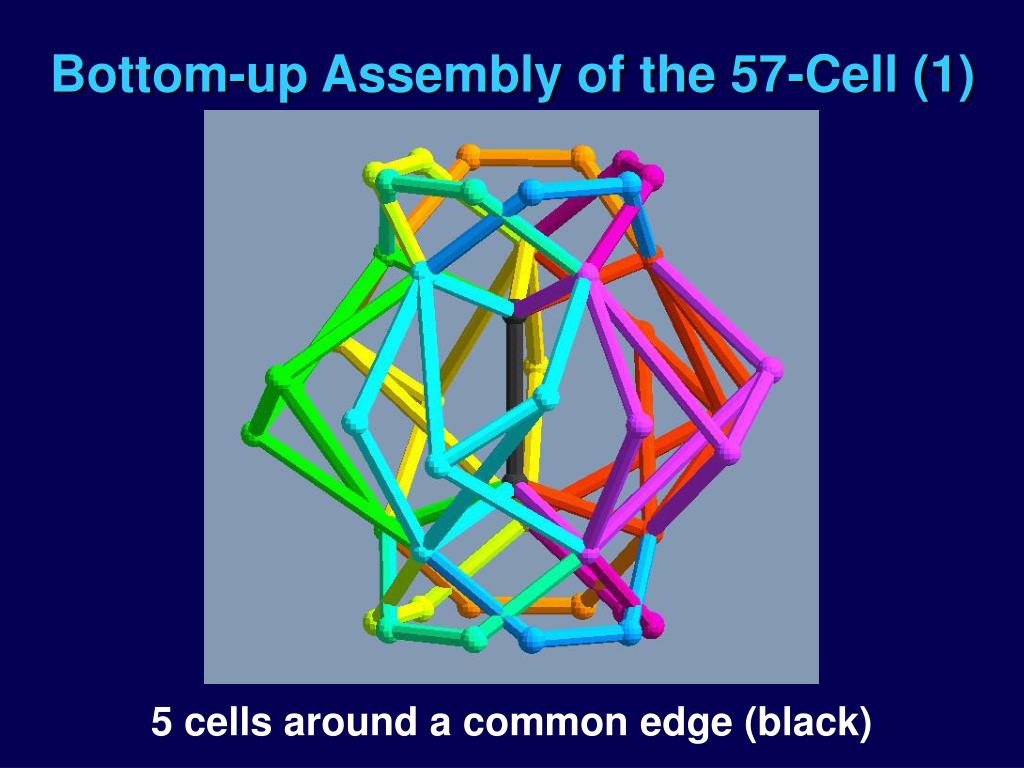 Bottom-up Assembly of the 57-Cell (1)

5 cells around a common edge (black)